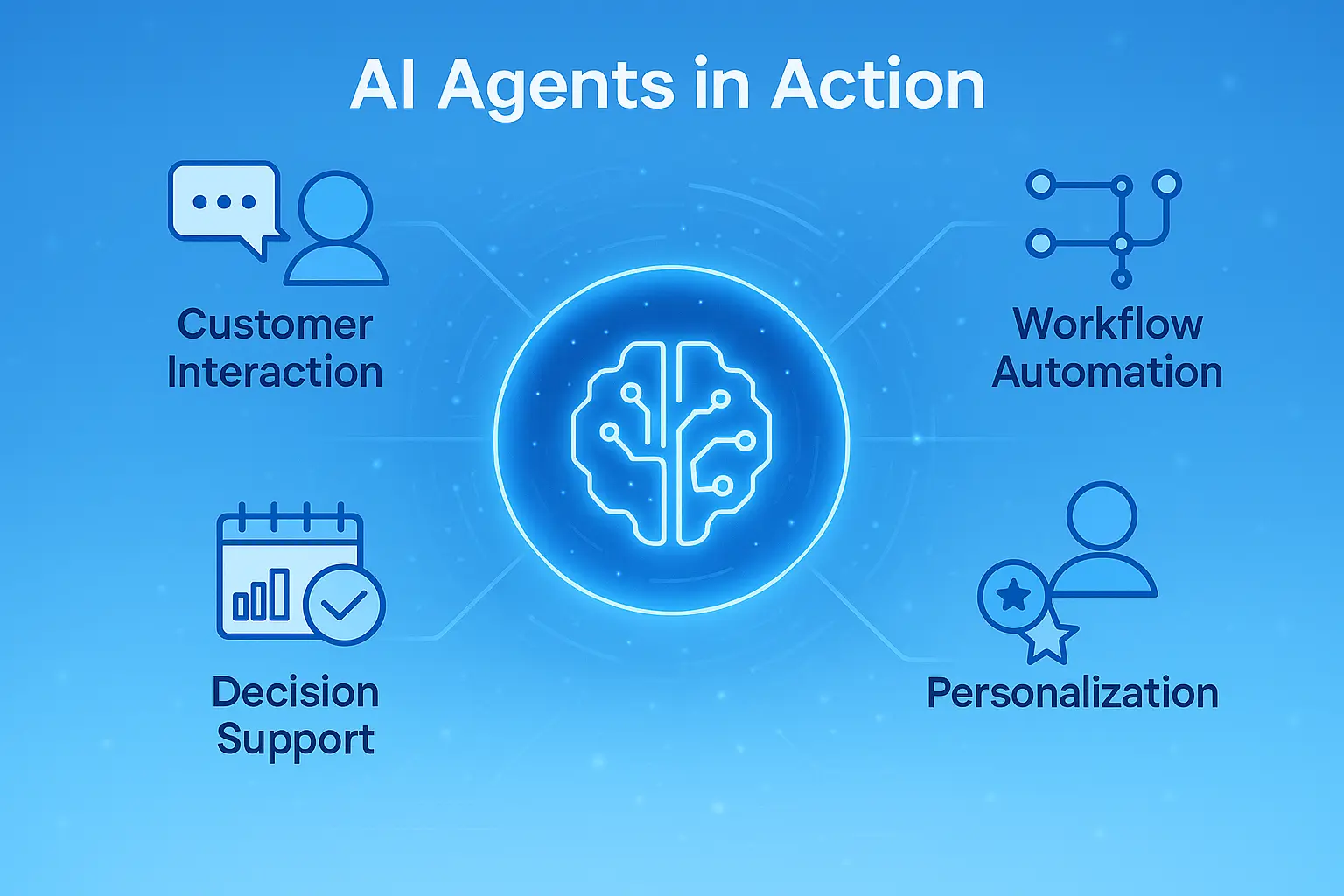 AI Agents in Action

Customer Interaction

Workflow Automation

Decision Support

Personalization